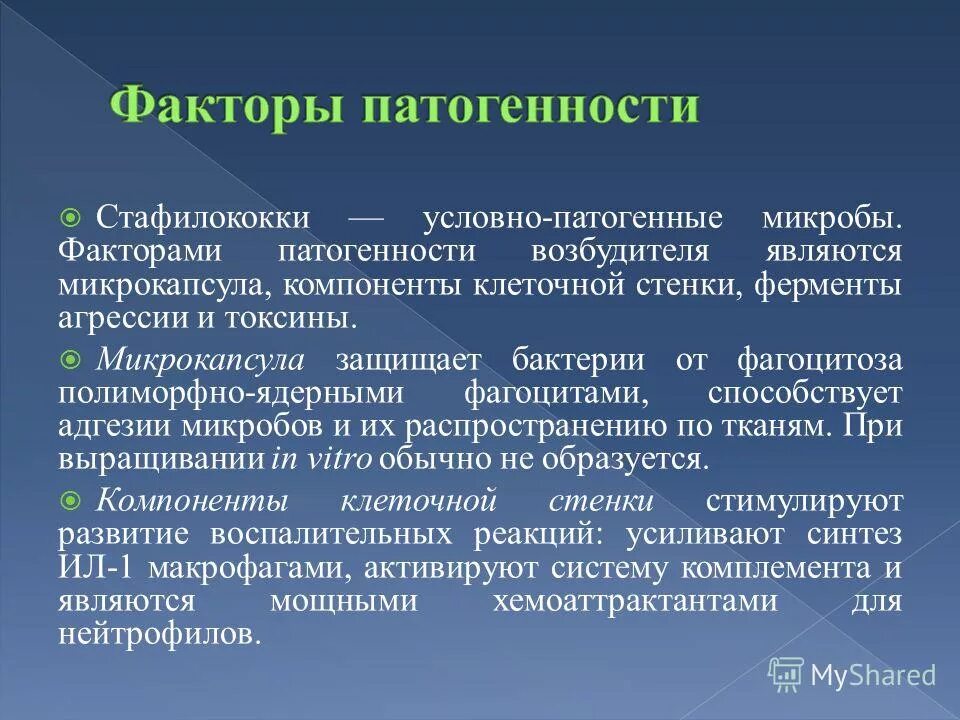 Факторы патогенности

Стафилококки — условно-патогенные микробы. Факторами патогенности возбудителя являются микрокапсула, компоненты клеточной стенки, ферменты агрессии и токсины.

Микрокапсула защищает бактерии от фагоцитоза полиморфно-ядерными фагоцитами, способствует адгезии микробов и их распространению по тканям. При выращивании in vitro обычно не образуется.

Компоненты клеточной стенки стимулируют развитие воспалительных реакций: усиливают синтез ИЛ-1 макрофагами, активируют систему комплемента и являются мощными хемоаттрактантами для нейтрофилов.

MyShared